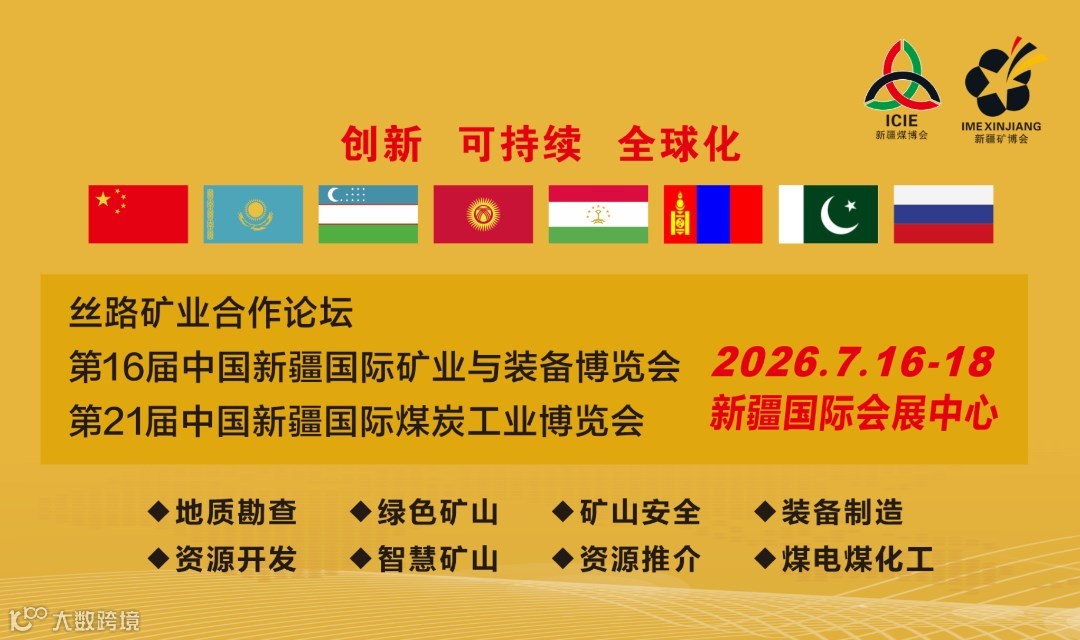 ICIE
新疆煤博会

IMEXINJIANG
新疆矿博会

创新 可持续 全球化

丝路矿业合作论坛
第16届中国新疆国际矿业与装备博览会
第21届中国新疆国际煤炭工业博览会

2026.7.16-18
新疆国际会展中心

◆地质勘查 ◆绿色矿山 ◆矿山安全 ◆装备制造
◆资源开发 ◆智慧矿山 ◆资源推介 ◆煤电煤化工

大数跨境